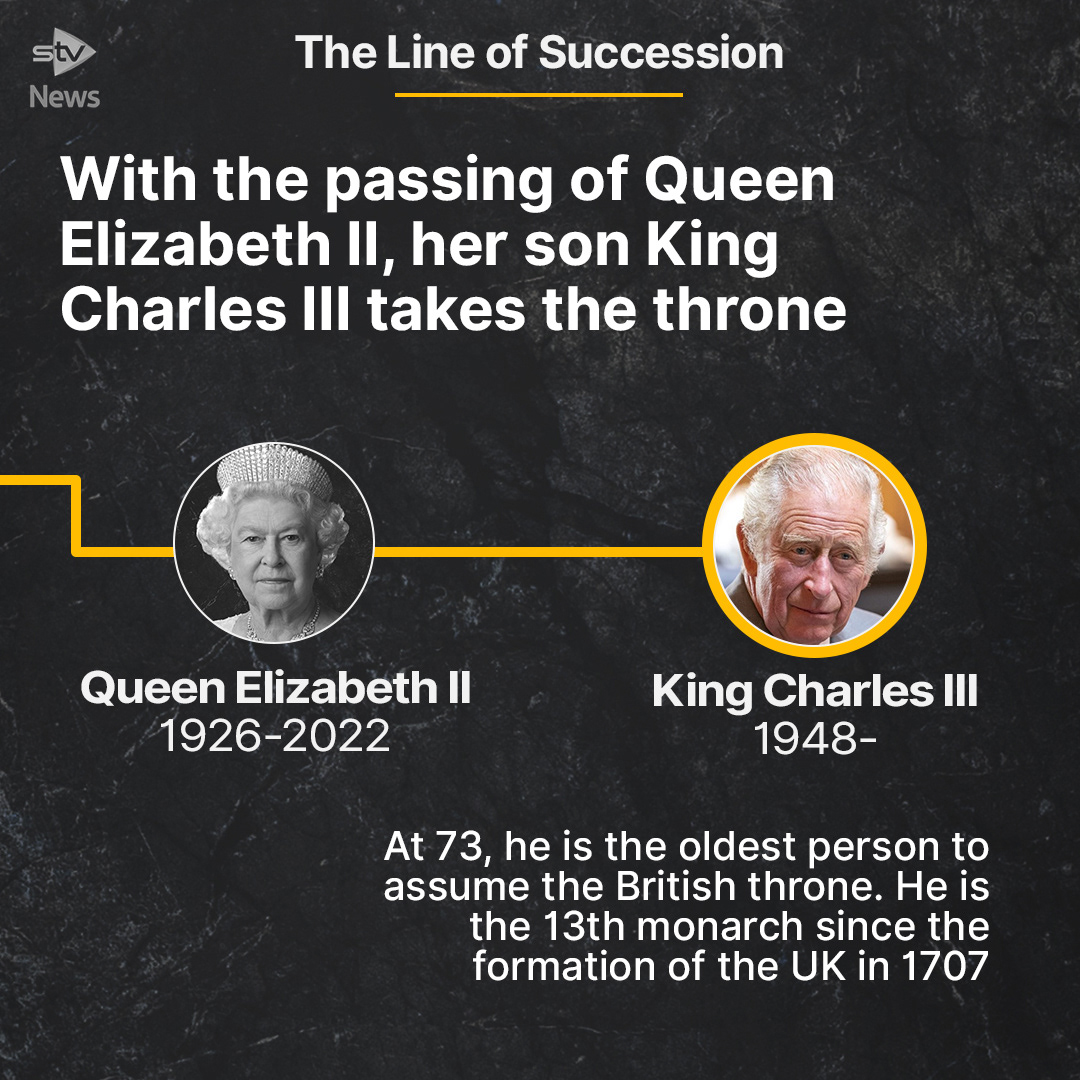 stv News

The Line of Succession

With the passing of Queen Elizabeth II, her son King Charles III takes the throne

Queen Elizabeth II
1926-2022

King Charles III
1948-

At 73, he is the oldest person to assume the British throne. He is the 13th monarch since the formation of the UK in 1707